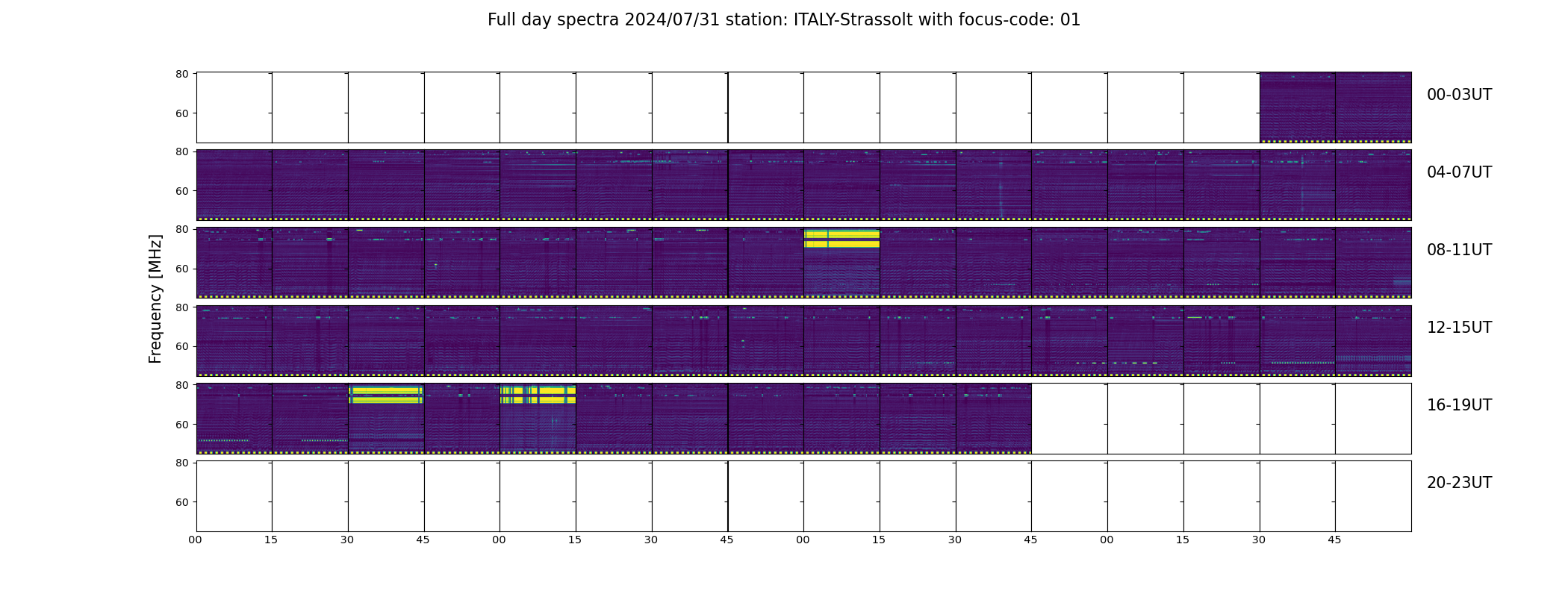 Full day spectra 2024/07/31 station: ITALY-Strassolt with focus-code: 01

Frequency [MHz]

80
60
00-03UT

80
60
04-07UT

80
60
08-11UT

80
60
12-15UT

80
60
16-19UT

80
60
20-23UT

00 15 30 45 00 15 30 45 00 15 30 45 00 15 30 45